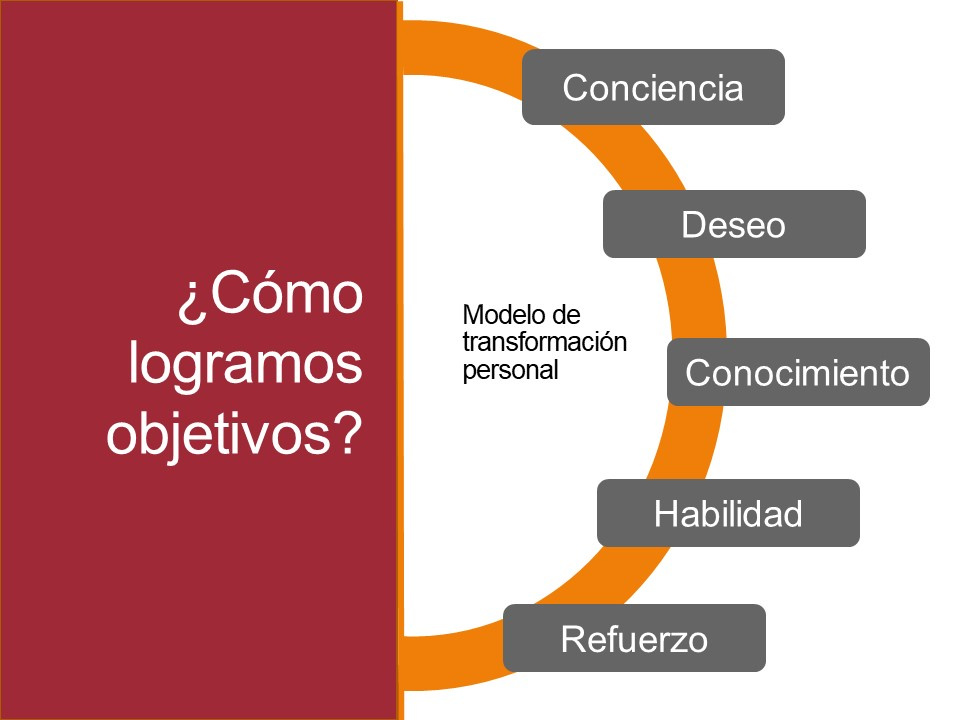 ¿Cómo logramos objetivos?

Modelo de transformación personal

Conciencia

Deseo

Conocimiento

Habilidad

Refuerzo